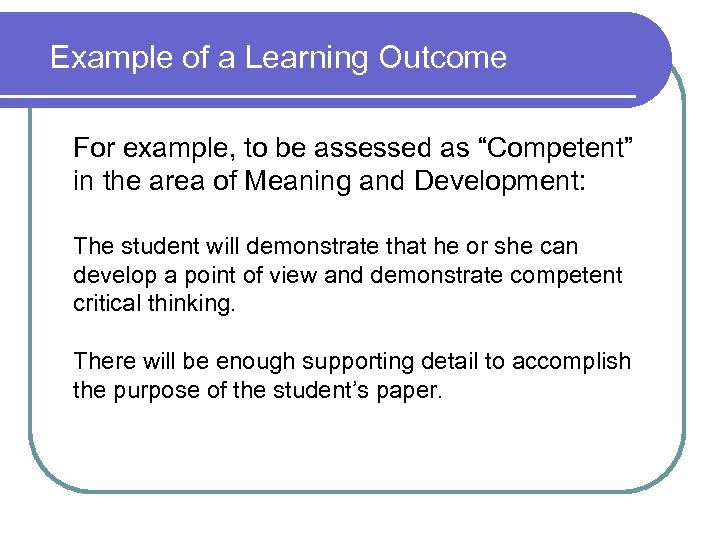 Example of a Learning Outcome

For example, to be assessed as “Competent” in the area of Meaning and Development:

The student will demonstrate that he or she can develop a point of view and demonstrate competent critical thinking.

There will be enough supporting detail to accomplish the purpose of the student’s paper.